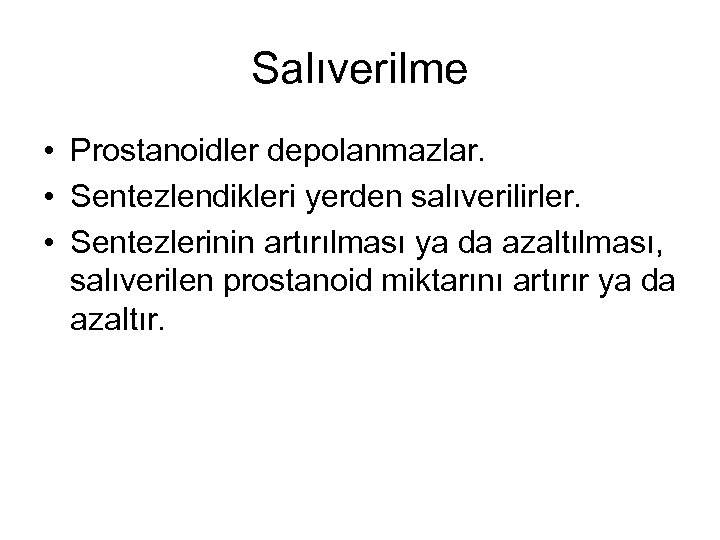 Salıverilme

• Prostanoidler depolanmazlar.
• Sentezlendikleri yerden salıverilirler.
• Sentezlerinin artırılması ya da azaltılması, salıverilen prostanoid miktarını artırır ya da azaltır.